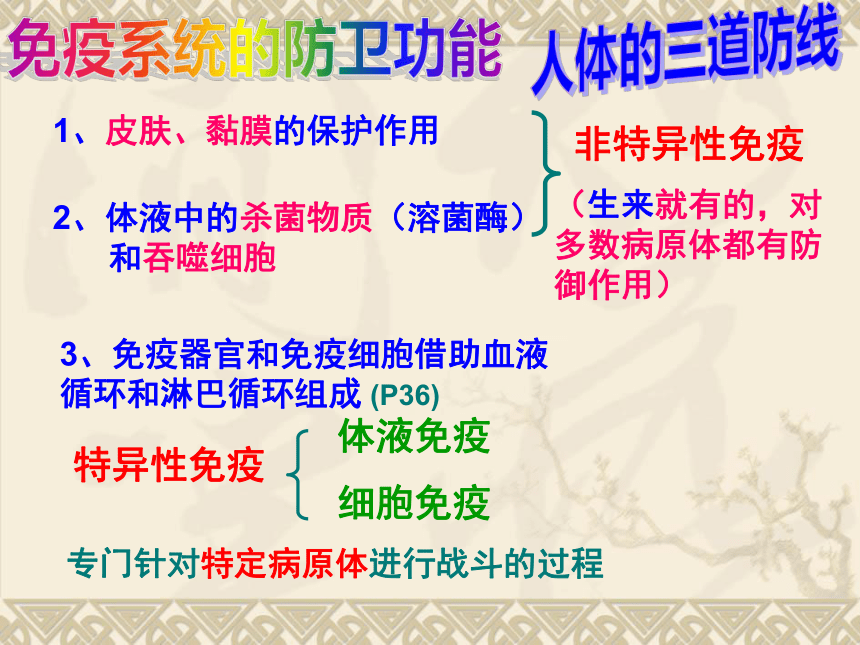 免疫系统的防卫功能

人体的三道防线

1、皮肤、黏膜的保护作用

2、体液中的杀菌物质（溶菌酶）和吞噬细胞

非特异性免疫

（生来就有的，对多数病原体都有防御作用）

3、免疫器官和免疫细胞借助血液循环和淋巴循环组成 (P36)

特异性免疫

体液免疫

细胞免疫

专门针对特定病原体进行战斗的过程